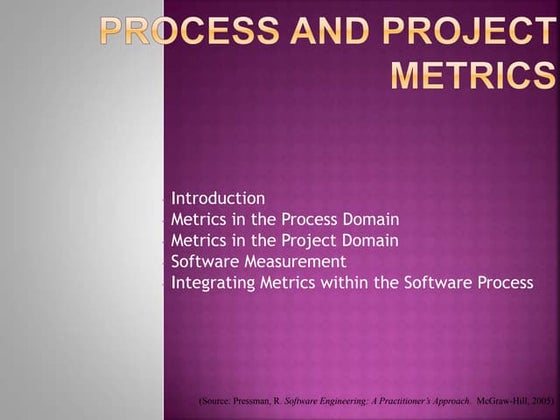 PROCESS AND PROJECT METRICS

- Introduction
- Metrics in the Process Domain
- Metrics in the Project Domain
- Software Measurement
- Integrating Metrics within the Software Process

(Source: Pressman, R. Software Engineering: A Practitioner's Approach. McGraw-Hill, 2005)